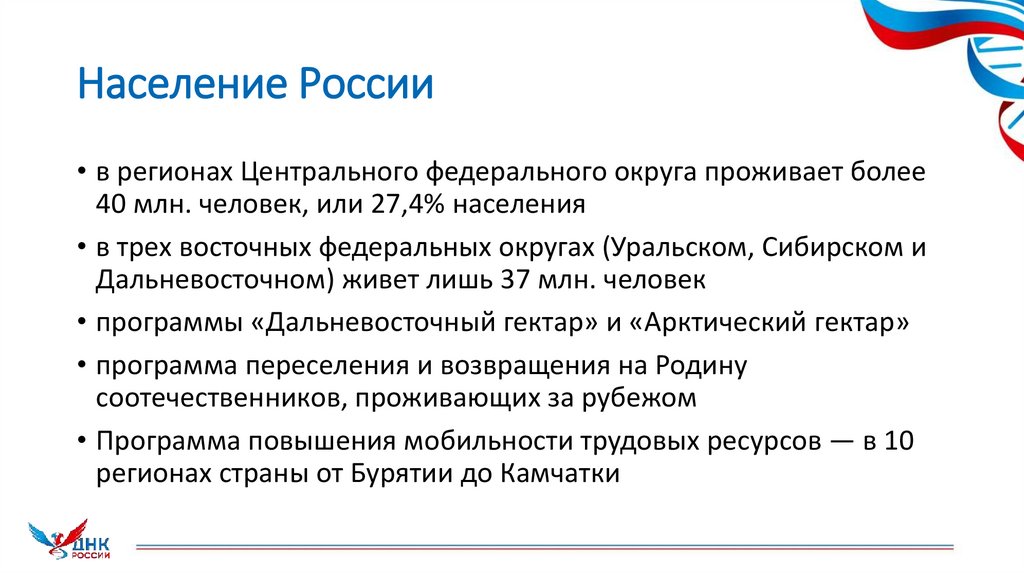 Население России

• в регионах Центрального федерального округа проживает более 40 млн. человек, или 27,4% населения

• в трех восточных федеральных округах (Уральском, Сибирском и Дальневосточном) живет лишь 37 млн. человек

• программы «Дальневосточный гектар» и «Арктический гектар»

• программа переселения и возвращения на Родину соотечественников, проживающих за рубежом

• Программа повышения мобильности трудовых ресурсов — в 10 регионах страны от Бурятии до Камчатки

ДНК РОССИИ